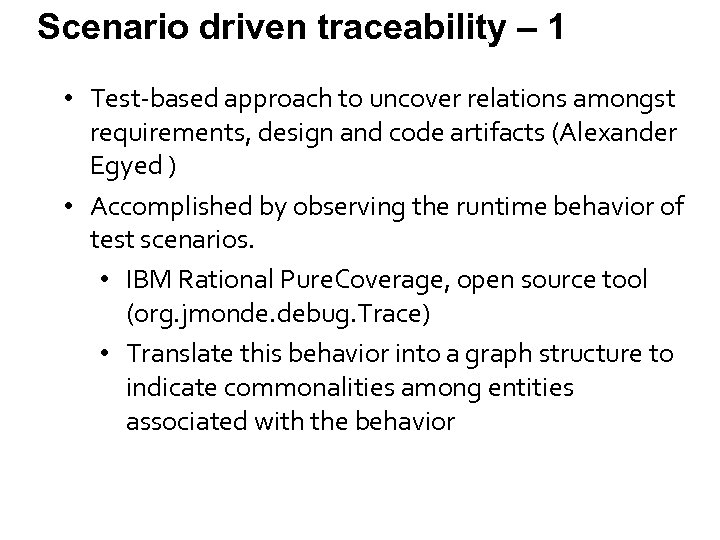 Scenario driven traceability – 1

• Test-based approach to uncover relations amongst requirements, design and code artifacts (Alexander Egyed )

• Accomplished by observing the runtime behavior of test scenarios.

• IBM Rational PureCoverage, open source tool (org.jmonde.debug.Trace)

• Translate this behavior into a graph structure to indicate commonalities among entities associated with the behavior